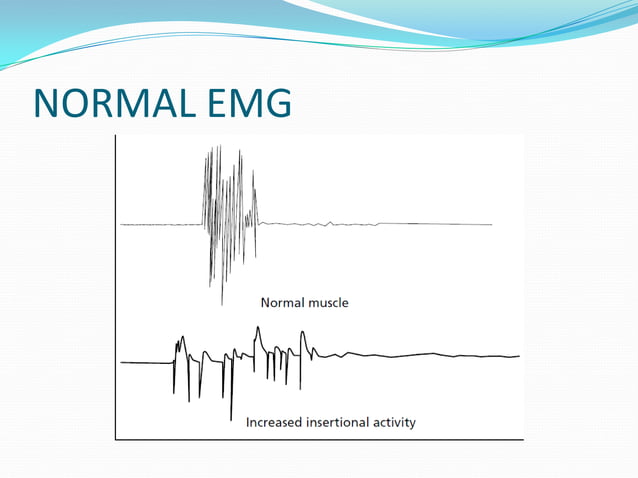 NORMAL EMG

Normal muscle

Increased insertional activity